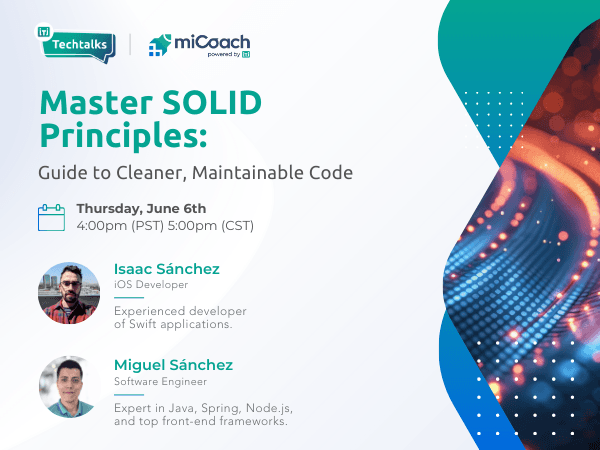 Techtalks

miCoach
powered by

Master SOLID Principles:

Guide to Cleaner, Maintainable Code

Thursday, June 6th
4:00pm (PST) 5:00pm (CST)

Isaac Sánchez
iOS Developer

Experienced developer of Swift applications.

Miguel Sánchez
Software Engineer

Expert in Java, Spring, Node.js, and top front-end frameworks.